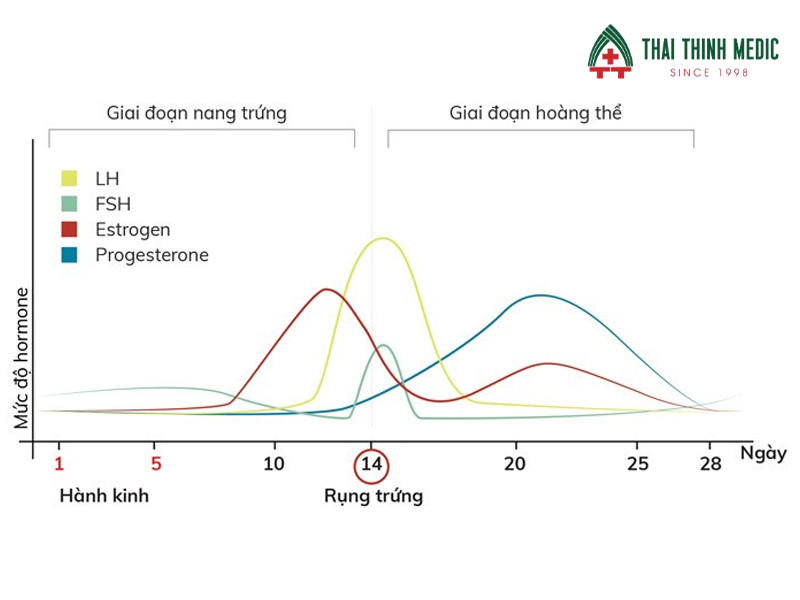 THAI THINH MEDIC
SINCE 1998

Giai đoạn nang trứng

Giai đoạn hoàng thể

LH
FSH
Estrogen
Progesterone

Mức độ hormone

1
5
10
14
20
25
28
Ngày

Hành kinh

Rụng trứng